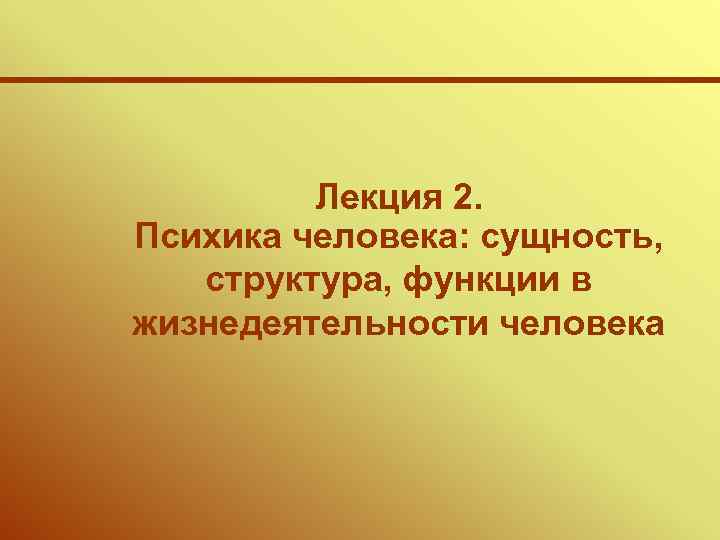 Лекция 2.
Психика человека: сущность, структура, функции в жизнедеятельности человека